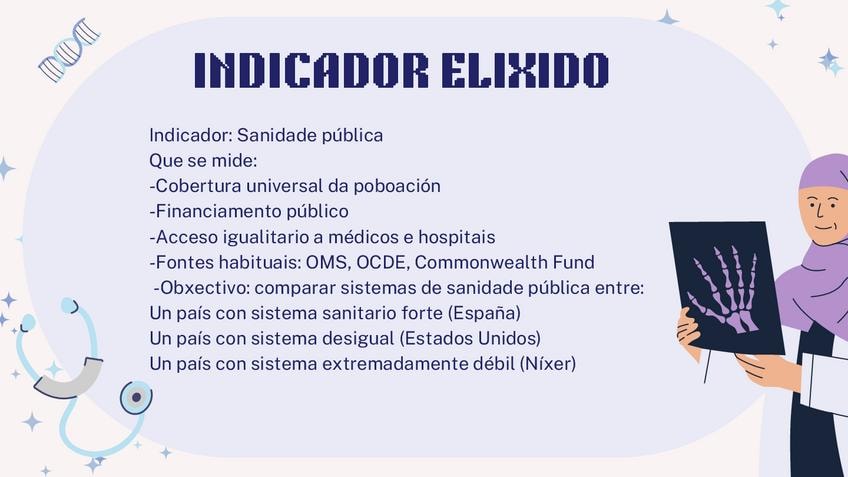 INDICADOR ELIXIDO

Indicador: Sanidade pública
Que se mide:
-Cobertura universal da poboación
-Financiamento público
-Acceso igualitario a médicos e hospitais
-Fontes habituais: OMS, OCDE, Commonwealth Fund
-Obxectivo: comparar sistemas de sanidade pública entre:
Un país con sistema sanitario forte (España)
Un país con sistema desigual (Estados Unidos)
Un país con sistema extremadamente débil (Níxer)